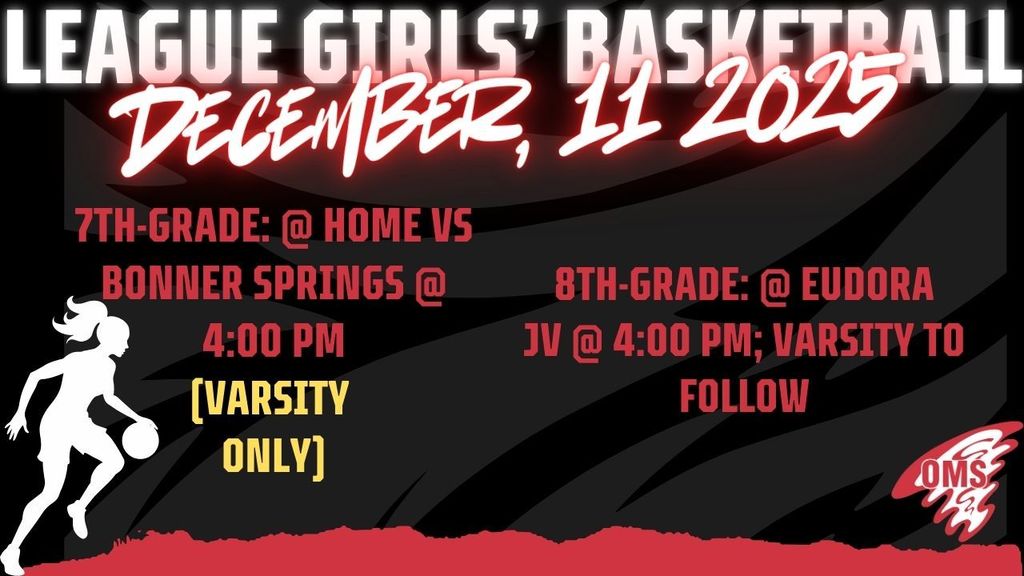 LEAGUE GIRLS' BASKETBALL
DECEMBER, 11 2025

7TH-GRADE: @ HOME VS BONNER SPRINGS @ 4:00 PM (VARSITY ONLY)

8TH-GRADE: @ EUDORA JV @ 4:00 PM; VARSITY TO FOLLOW

OMS